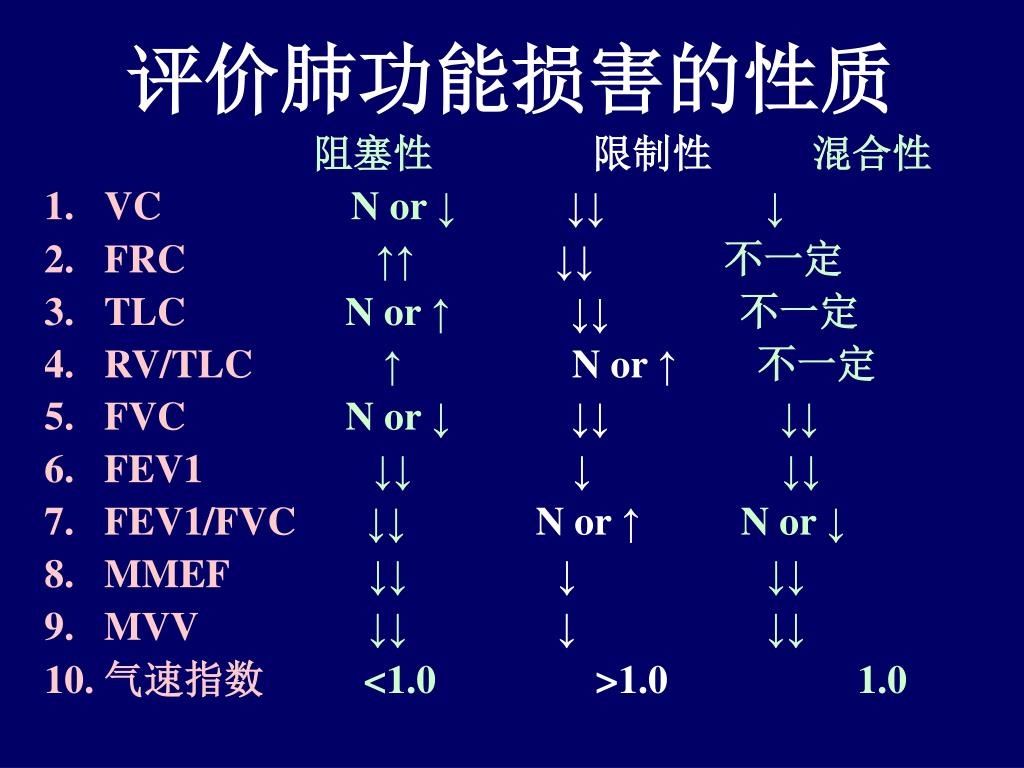 评价肺功能损害的性质

| | 阻塞性 | 限制性 | 混合性 |
|---|---|---|---|
| 1. VC | N or ↓ | ↓↓ | ↓ |
| 2. FRC | ↑↑ | ↓↓ | 不一定 |
| 3. TLC | N or ↑ | ↓↓ | 不一定 |
| 4. RV/TLC | ↑ | N or ↑ | 不一定 |
| 5. FVC | N or ↓ | ↓↓ | ↓↓ |
| 6. FEV1 | ↓↓ | ↓ | ↓↓ |
| 7. FEV1/FVC | ↓↓ | N or ↑ | N or ↓ |
| 8. MMEF | ↓↓ | ↓ | ↓↓ |
| 9. MVV | ↓↓ | ↓ | ↓↓ |
| 10. 气速指数 | <1.0 | >1.0 | 1.0 |